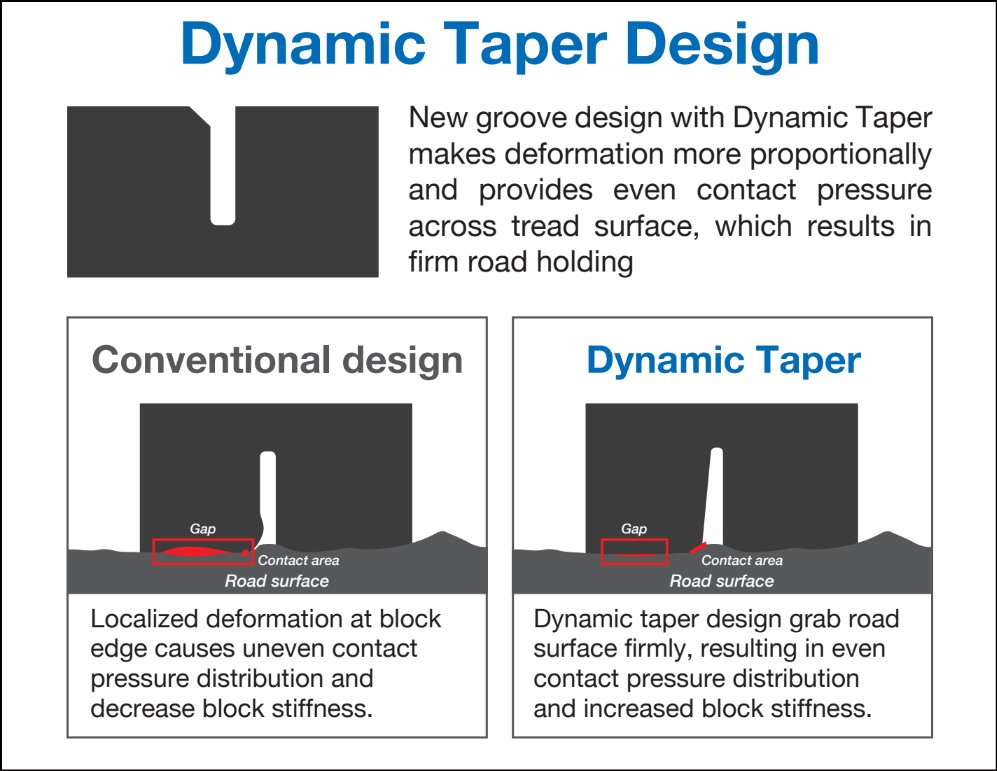 Dynamic Taper Design

New groove design with Dynamic Taper makes deformation more proportionally and provides even contact pressure across tread surface, which results in firm road holding

Conventional design

Gap

Contact area

Road surface

Localized deformation at block edge causes uneven contact pressure distribution and decrease block stiffness.

Dynamic Taper

Gap

Contact area

Road surface

Dynamic taper design grab road surface firmly, resulting in even contact pressure distribution and increased block stiffness.